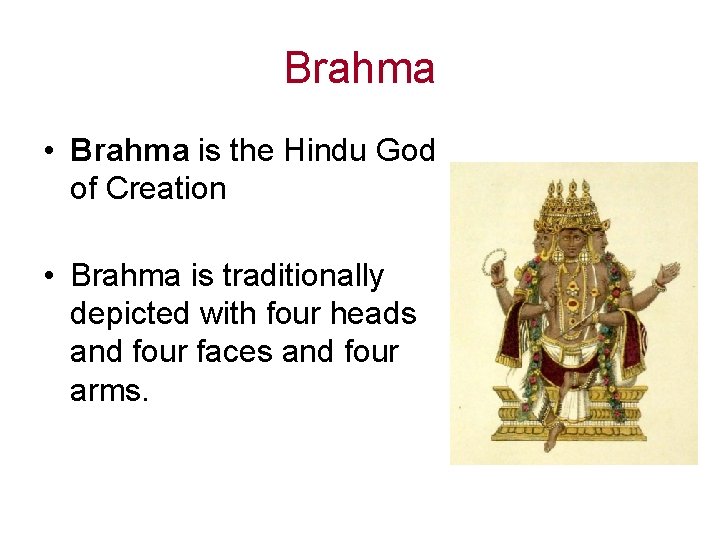 Brahma

• Brahma is the Hindu God of Creation

• Brahma is traditionally depicted with four heads and four faces and four arms.